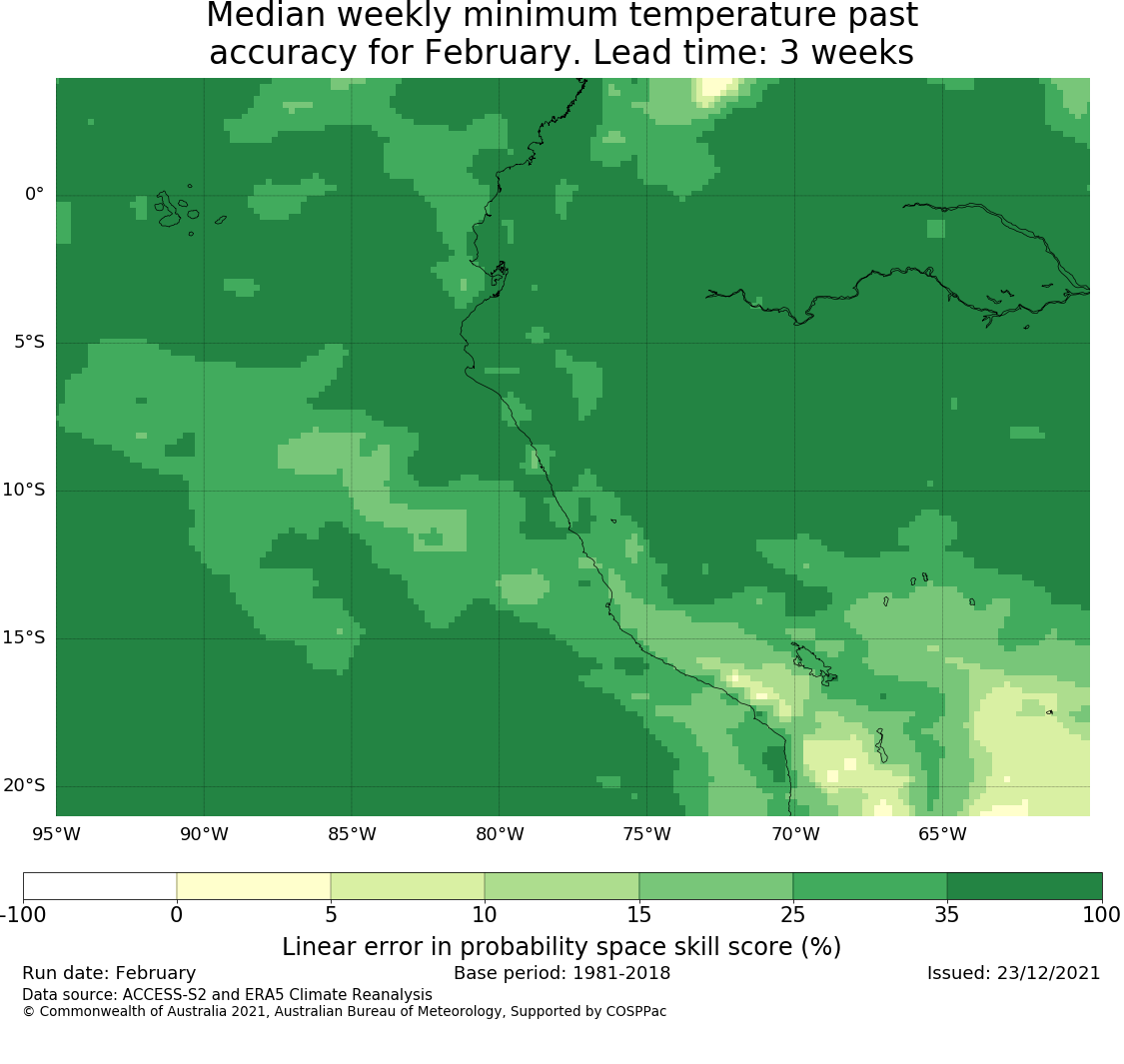 Median weekly minimum temperature past accuracy for February. Lead time: 3 weeks

0°
5°S
10°S
15°S
20°S

95°W 90°W 85°W 80°W 75°W 70°W 65°W

-100 0 5 10 15 25 35 100

Linear error in probability space skill score (%)

Run date: February
Base period: 1981-2018
Issued: 23/12/2021
Data source: ACCESS-S2 and ERA5 Climate Reanalysis
© Commonwealth of Australia 2021, Australian Bureau of Meteorology, Supported by COSPPac